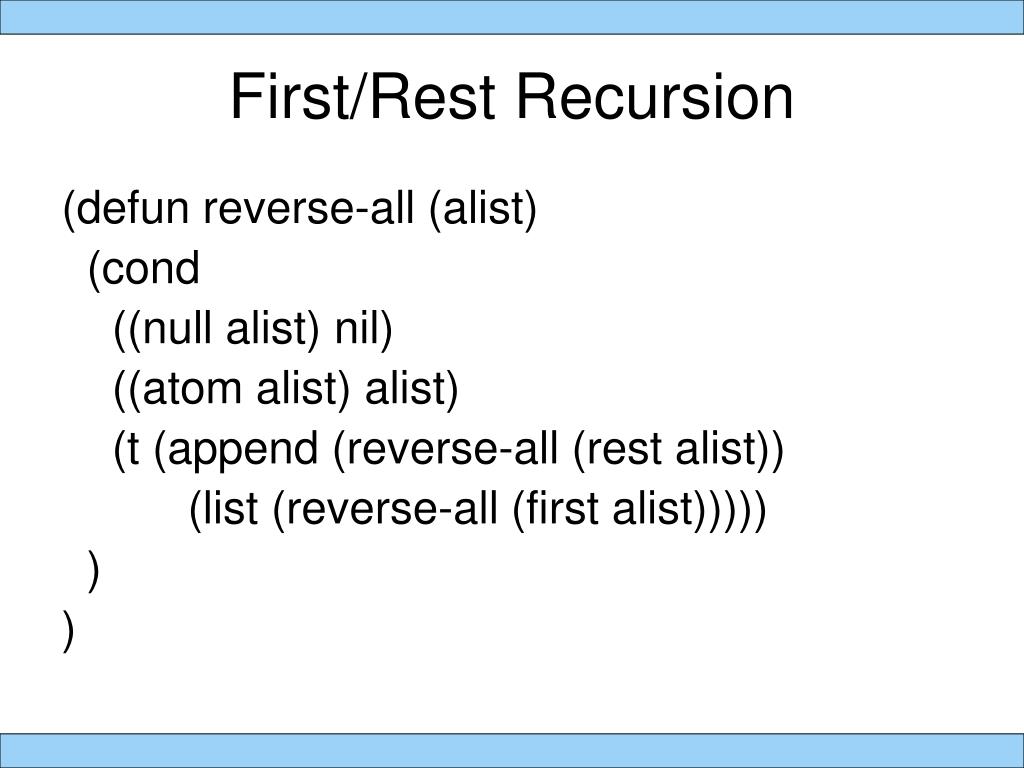 First/Rest Recursion

(defun reverse-all (alist)
  (cond
    ((null alist) nil)
    ((atom alist) alist)
    (t (append (reverse-all (rest alist))
          (list (reverse-all (first alist)))))
  )
)